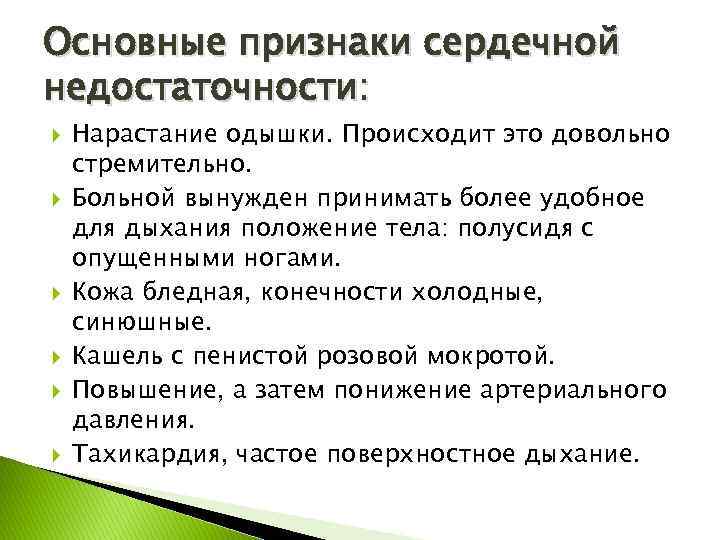 Основные признаки сердечной недостаточности:

Нарастание одышки. Происходит это довольно стремительно.

Больной вынужден принимать более удобное для дыхания положение тела: полусидя с опущенными ногами.

Кожа бледная, конечности холодные, синюшные.

Кашель с пенистой розовой мокротой.

Повышение, а затем понижение артериального давления.

Тахикардия, частое поверхностное дыхание.